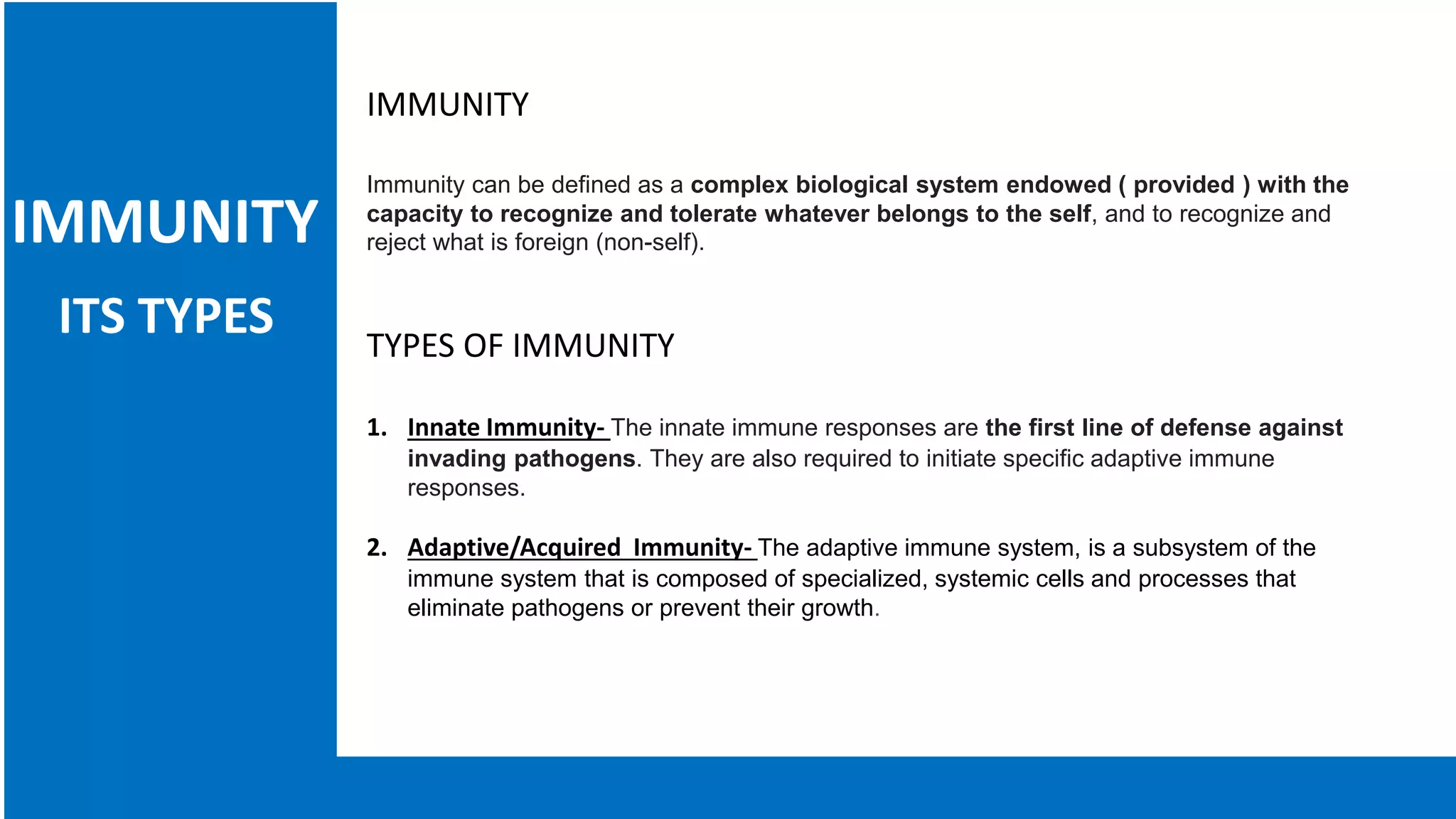 IMMUNITY

ITS TYPES

IMMUNITY

Immunity can be defined as a complex biological system endowed ( provided ) with the capacity to recognize and tolerate whatever belongs to the self, and to recognize and reject what is foreign (non-self).

TYPES OF IMMUNITY

1. Innate Immunity- The innate immune responses are the first line of defense against invading pathogens. They are also required to initiate specific adaptive immune responses.

2. Adaptive/Acquired Immunity- The adaptive immune system, is a subsystem of the immune system that is composed of specialized, systemic cells and processes that eliminate pathogens or prevent their growth.